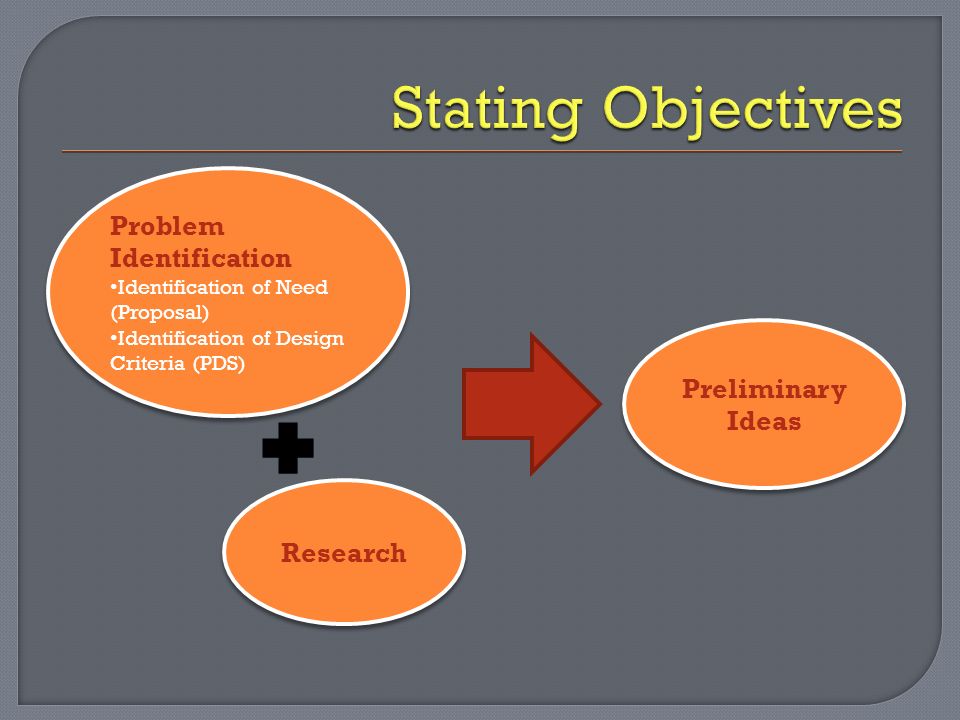 Stating Objectives

Problem Identification
•Identification of Need (Proposal)
•Identification of Design Criteria (PDS)

Research

Preliminary Ideas